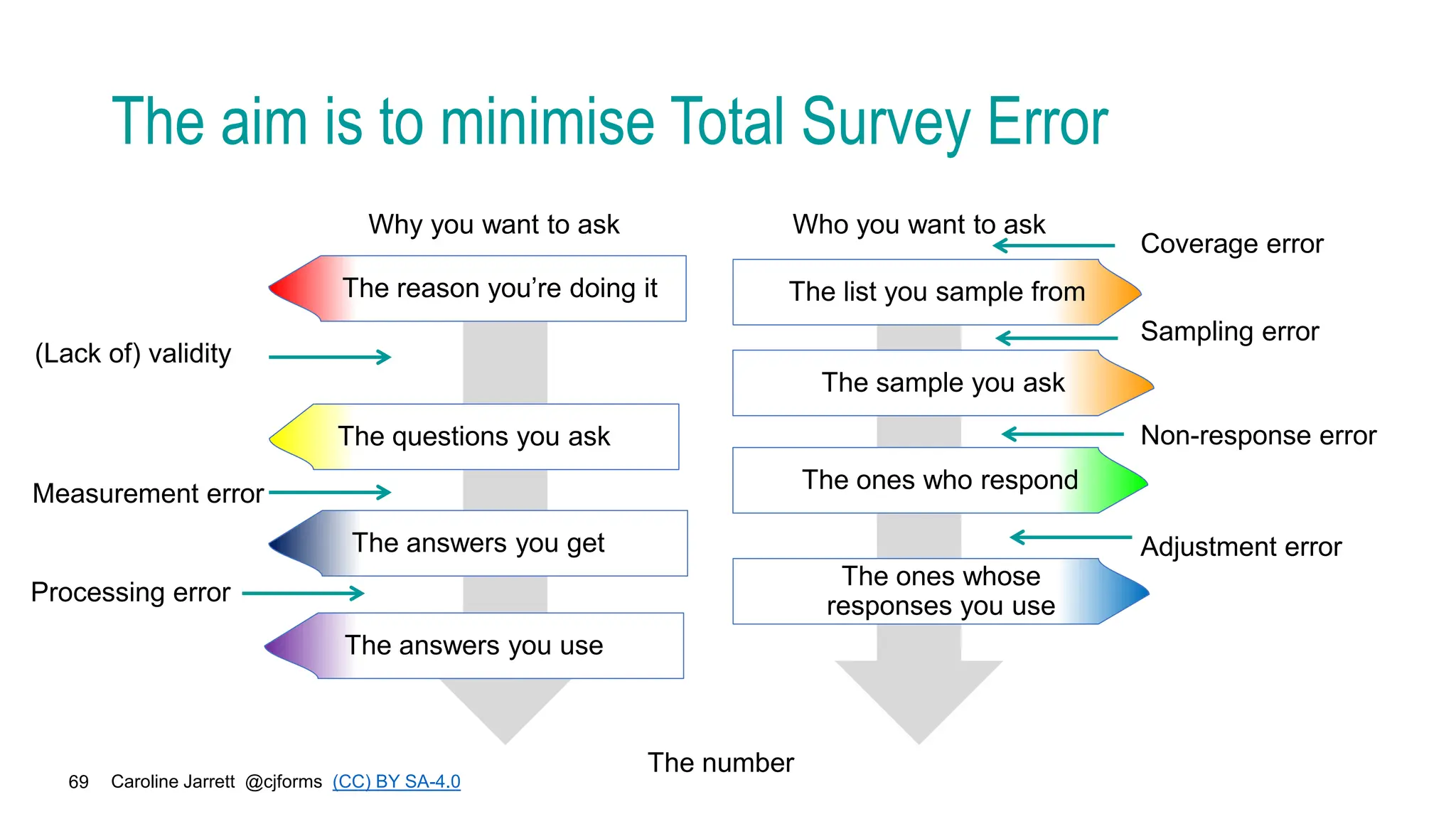 The aim is to minimise Total Survey Error

Why you want to ask

The reason you're doing it

(Lack of) validity

The questions you ask

Measurement error

The answers you get

Processing error

The answers you use

Who you want to ask

Coverage error

The list you sample from

Sampling error

The sample you ask

Non-response error

The ones who respond

Adjustment error

The ones whose responses you use

The number

69 Caroline Jarrett @cjforms (CC) BY SA-4.0